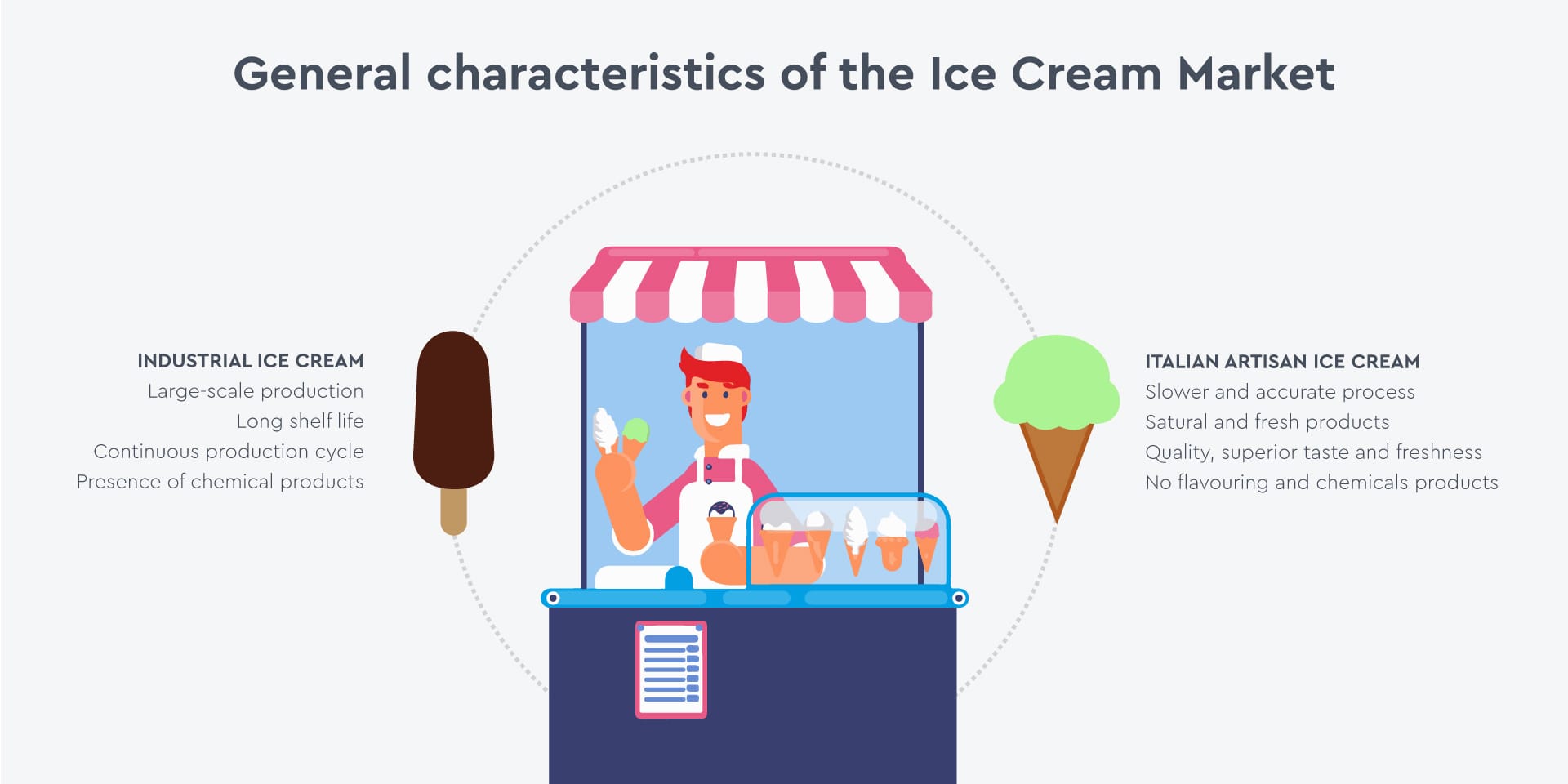 General characteristics of the Ice Cream Market

INDUSTRIAL ICE CREAM
Large-scale production
Long shelf life
Continuous production cycle
Presence of chemical products

ITALIAN ARTISAN ICE CREAM
Slower and accurate process
Satural and fresh products
Quality, superior taste and freshness
No flavouring and chemicals products